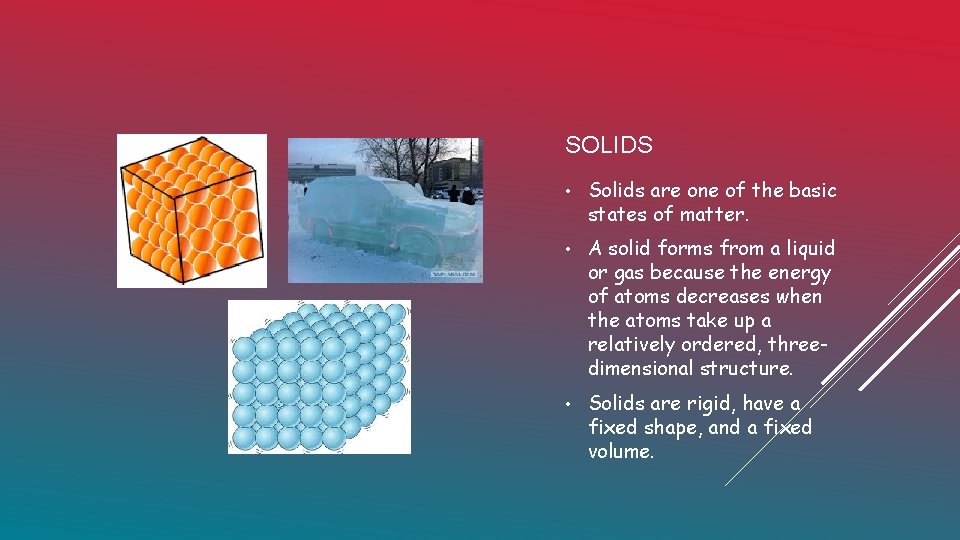 SOLIDS

• Solids are one of the basic states of matter.

• A solid forms from a liquid or gas because the energy of atoms decreases when the atoms take up a relatively ordered, three-dimensional structure.

• Solids are rigid, have a fixed shape, and a fixed volume.